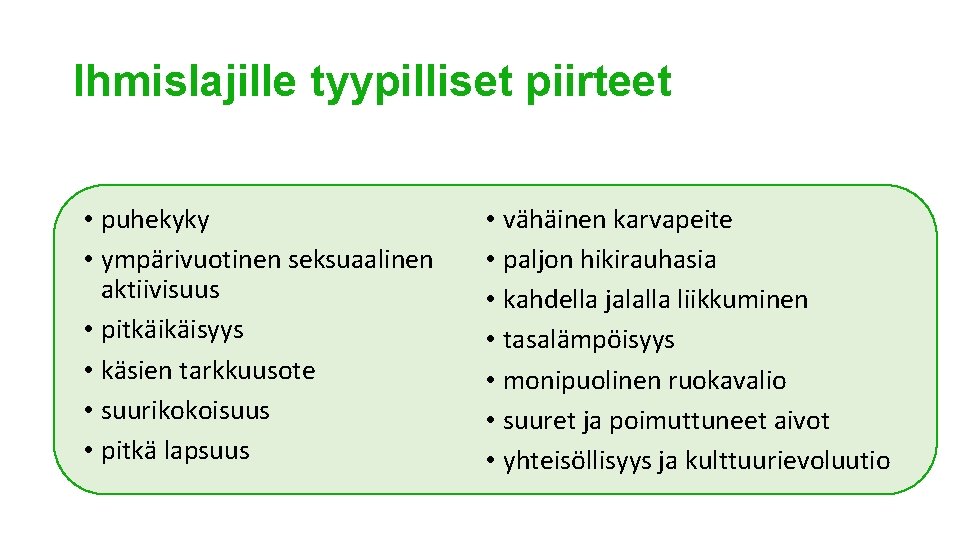 Ihmislajille tyypilliset piirteet

• puhekyky
• ympärivuotinen seksuaalinen aktiivisuus
• pitkäikäisyys
• käsien tarkkuusote
• suurikokoisuus
• pitkä lapsuus

• vähäinen karvapeite
• paljon hikirauhasia
• kahdella jalalla liikkuminen
• tasalämpöisyys
• monipuolinen ruokavalio
• suuret ja poimuttuneet aivot
• yhteisöllisyys ja kulttuurievoluutio